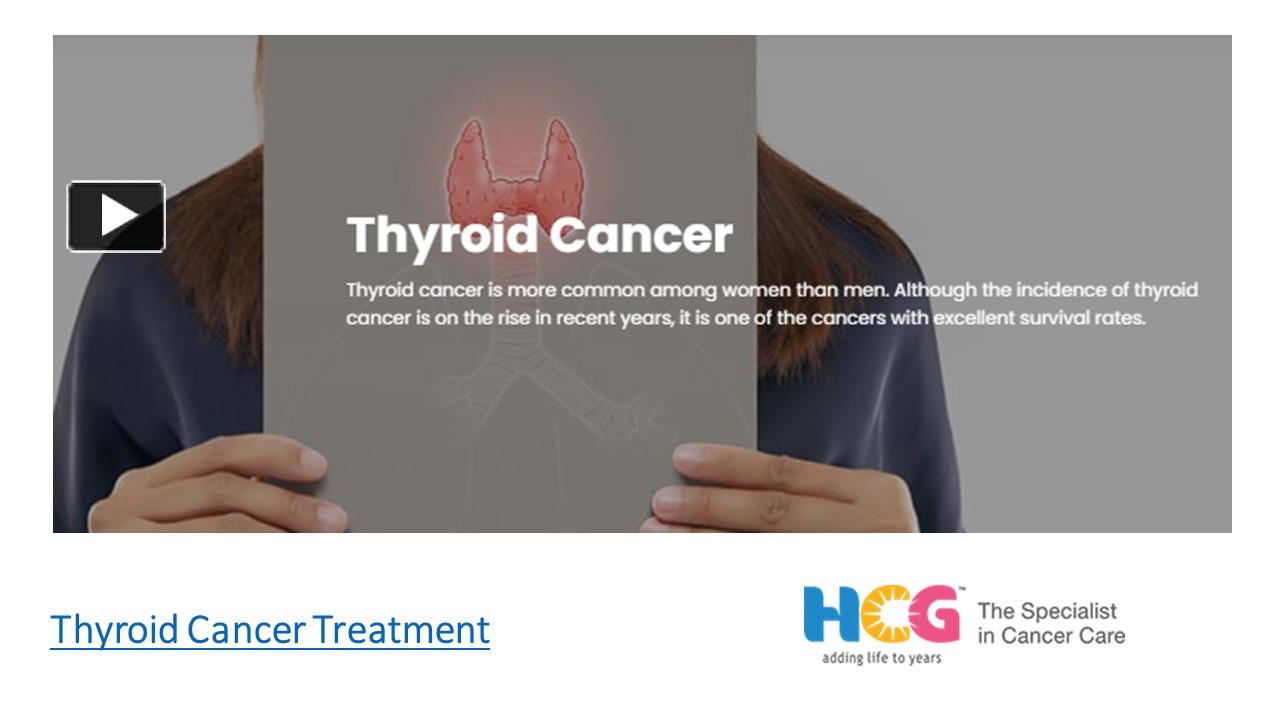 Thyroid Cancer

Thyroid cancer is more common among women than men. Although the incidence of thyroid cancer is on the rise in recent years, it is one of the cancers with excellent survival rates.

Thyroid Cancer Treatment

HCG™
adding life to years
The Specialist in Cancer Care